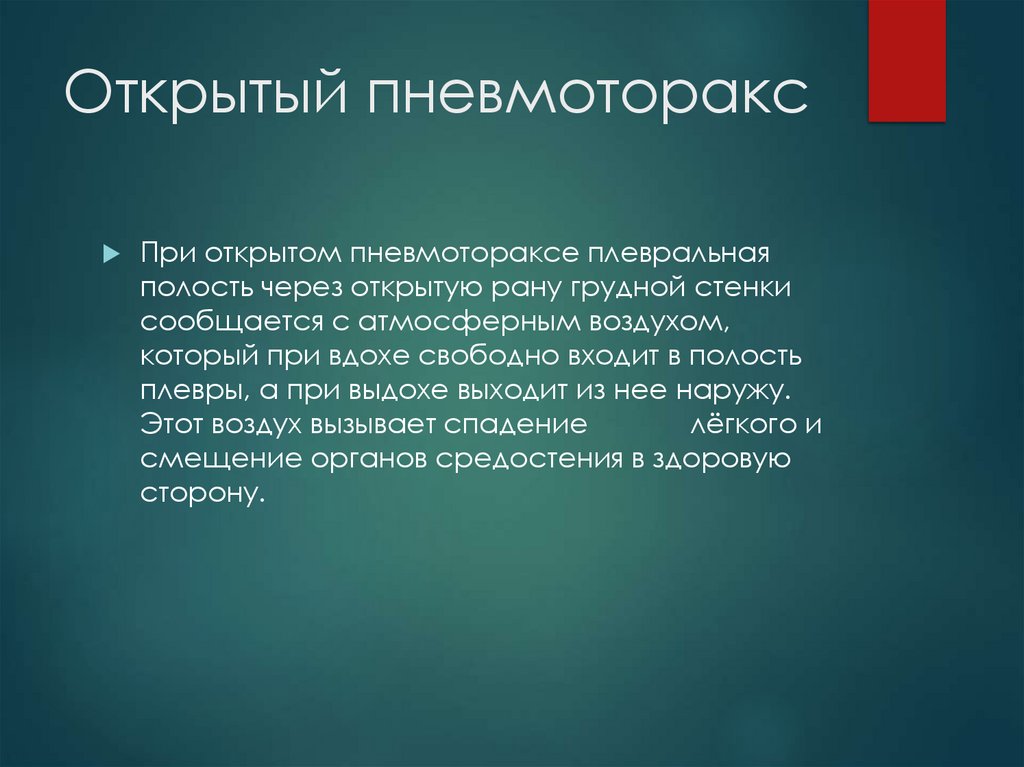 Открытый пневмоторакс

При открытом пневмотораксе плевральная полость через открытую рану грудной стенки сообщается с атмосферным воздухом, который при вдохе свободно входит в полость плевры, а при выдохе выходит из нее наружу. Этот воздух вызывает спадение лёгкого и смещение органов средостения в здоровую сторону.